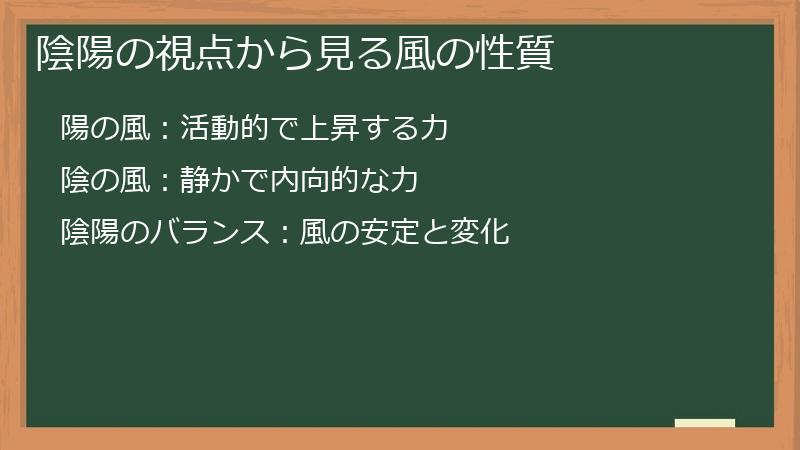 陰陽の視点から見る風の性質

陽の風：活動的で上昇する力

陰の風：静かで内向的な力

陰陽のバランス：風の安定と変化